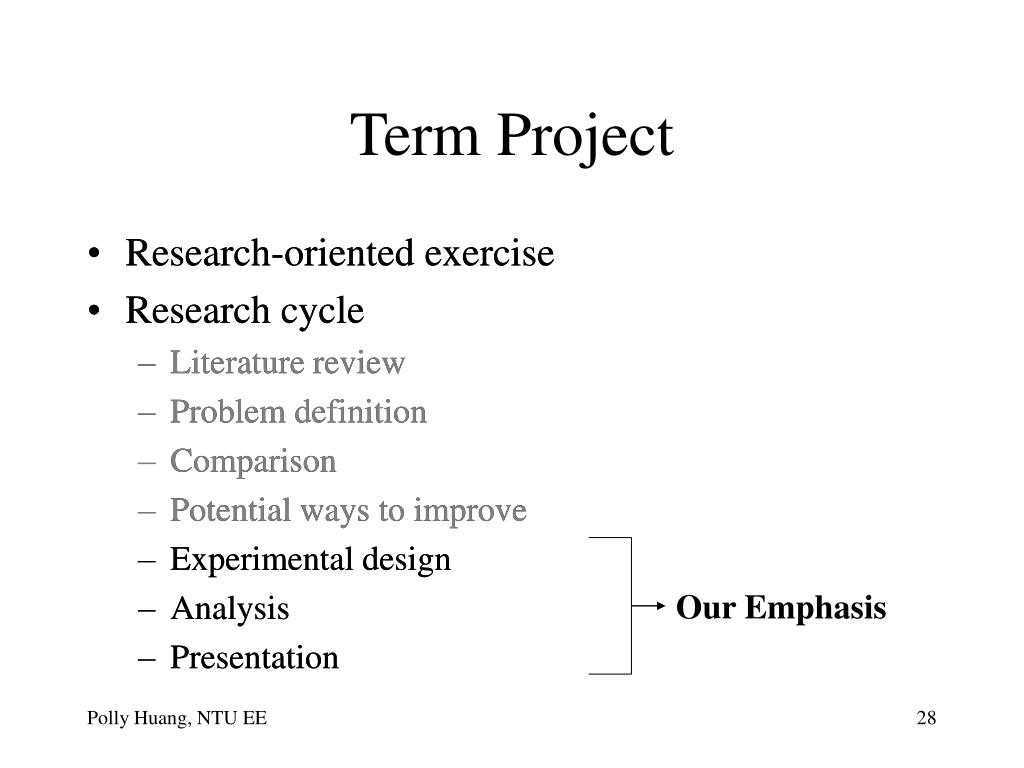 Term Project

• Research-oriented exercise
• Research cycle
– Literature review
– Problem definition
– Comparison
– Potential ways to improve
– Experimental design
– Analysis
– Presentation

Our Emphasis

Polly Huang, NTU EE

28